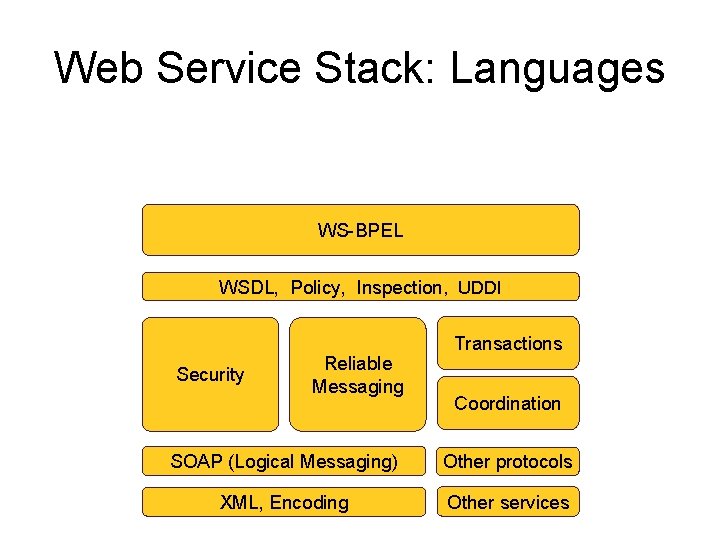 Web Service Stack: Languages

WS-BPEL

WSDL, Policy, Inspection, UDDI

Security

Reliable Messaging

Transactions

Coordination

SOAP (Logical Messaging)

Other protocols

XML, Encoding

Other services